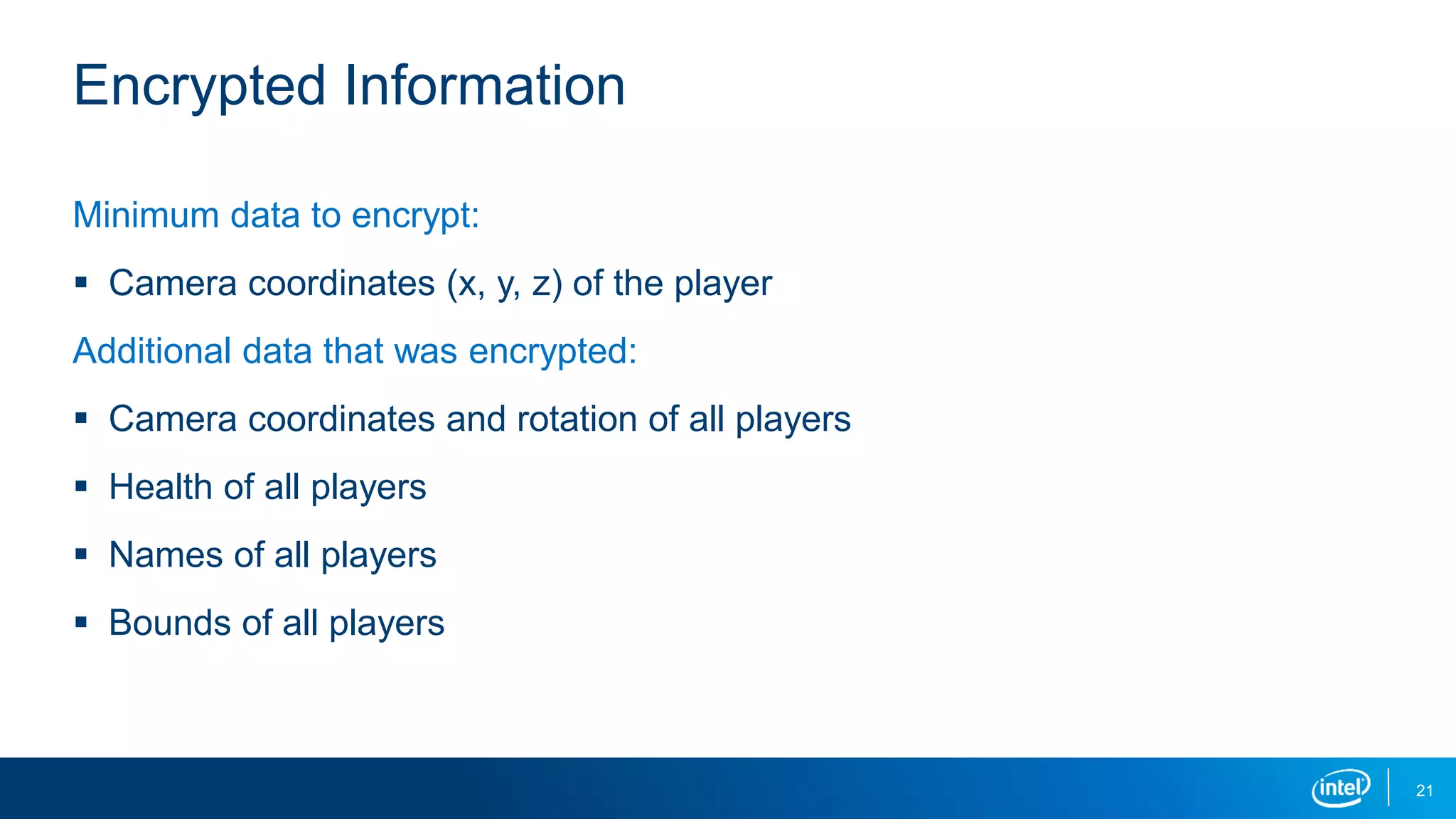 Encrypted Information

Minimum data to encrypt:

▪ Camera coordinates (x, y, z) of the player

Additional data that was encrypted:

▪ Camera coordinates and rotation of all players

▪ Health of all players

▪ Names of all players

▪ Bounds of all players

intel 21